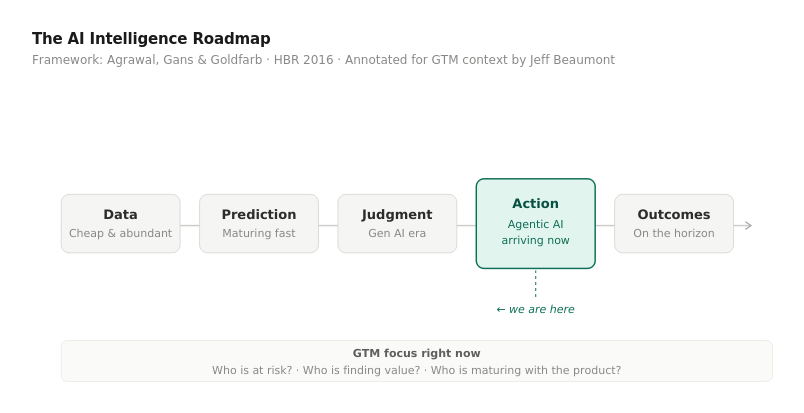 The AI Intelligence Roadmap
Framework: Agrawal, Gans & Goldfarb · HBR 2016 · Annotated for GTM context by Jeff Beaumont

Data
Cheap & abundant

Prediction
Maturing fast

Judgment
Gen AI era

Action
Agentic AI arriving now

Outcomes
On the horizon

← we are here

GTM focus right now
Who is at risk? · Who is finding value? · Who is maturing with the product?